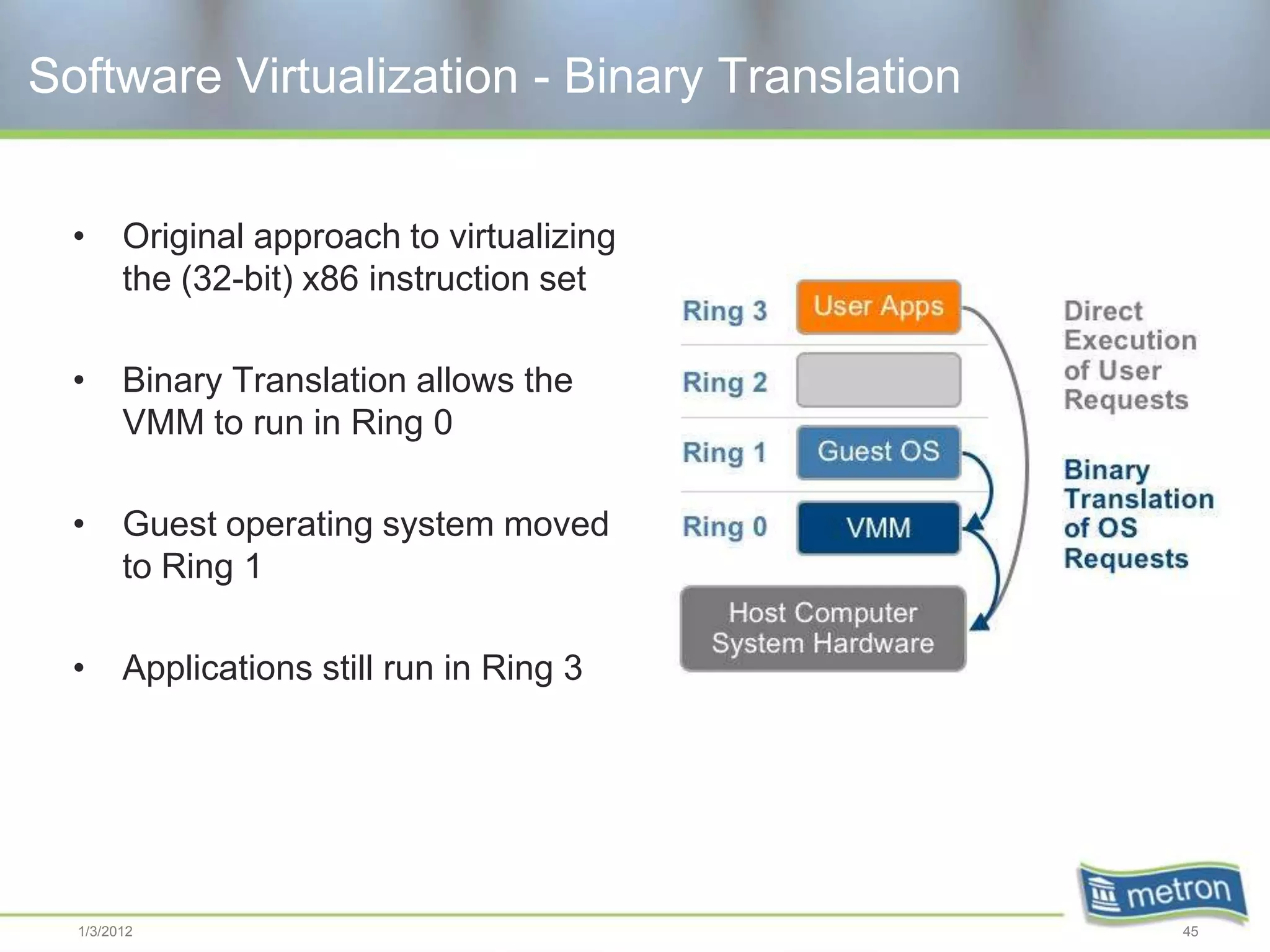 Software Virtualization - Binary Translation

• Original approach to virtualizing the (32-bit) x86 instruction set

• Binary Translation allows the VMM to run in Ring 0

• Guest operating system moved to Ring 1

• Applications still run in Ring 3

Ring 3
User Apps
Ring 2
Ring 1
Guest OS
Ring 0
VMM
Host Computer System Hardware

Direct Execution of User Requests

Binary Translation of OS Requests

metron

1/3/2012

45